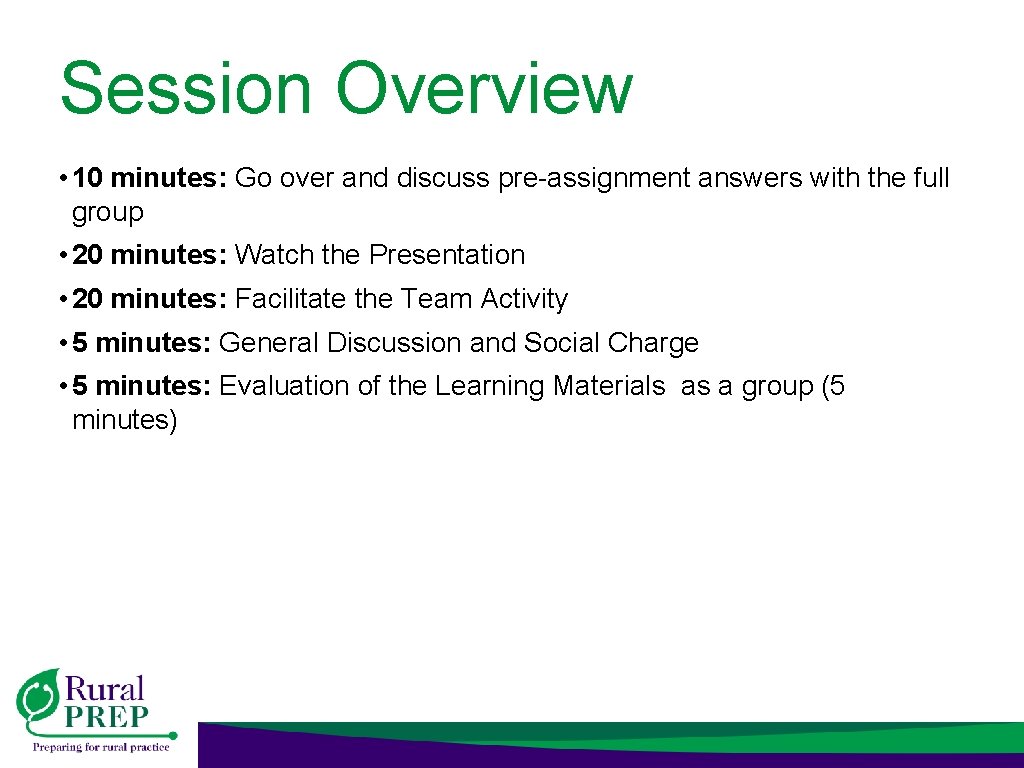 Session Overview

• 10 minutes: Go over and discuss pre-assignment answers with the full group

• 20 minutes: Watch the Presentation

• 20 minutes: Facilitate the Team Activity

• 5 minutes: General Discussion and Social Charge

• 5 minutes: Evaluation of the Learning Materials as a group (5 minutes)

Rural PREP
Preparing for rural practice